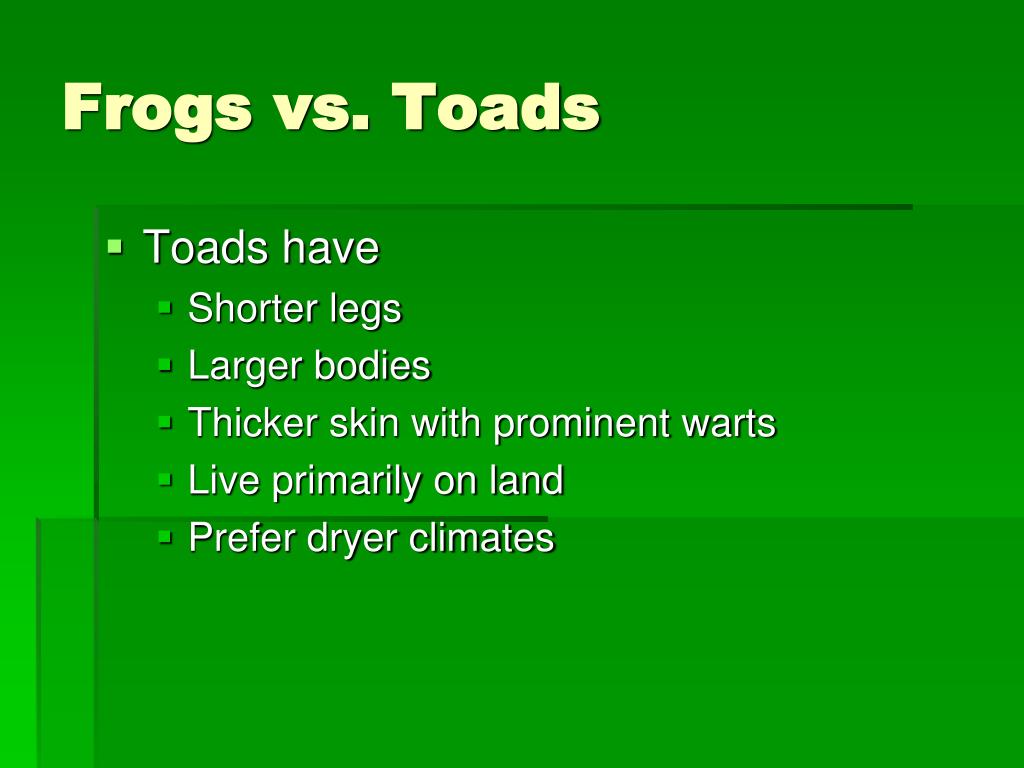 Frogs vs. Toads

Toads have
Shorter legs
Larger bodies
Thicker skin with prominent warts
Live primarily on land
Prefer dryer climates